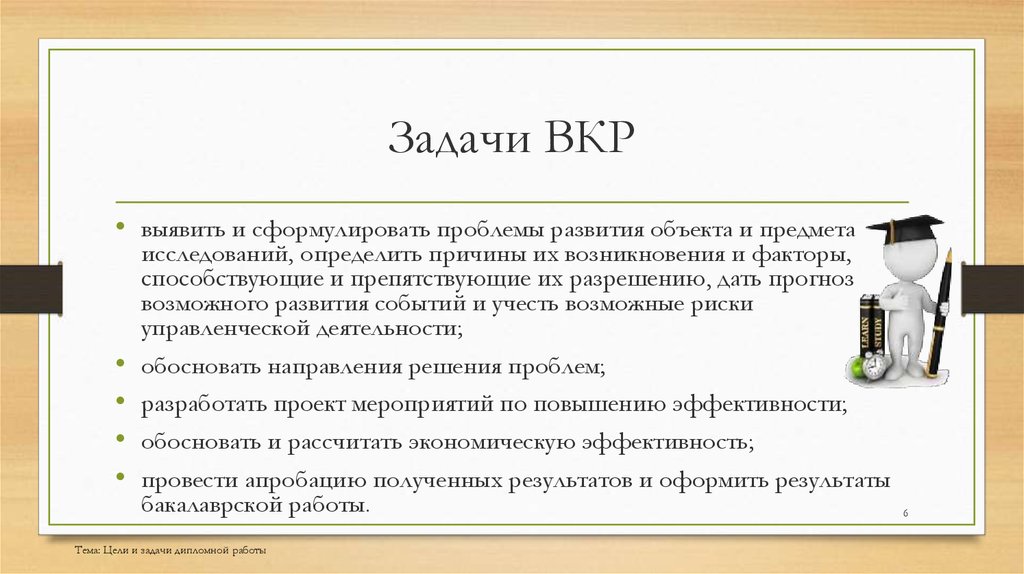 Задачи ВКР

• выявить и сформулировать проблемы развития объекта и предмета исследований, определить причины их возникновения и факторы, способствующие и препятствующие их разрешению, дать прогноз возможного развития событий и учесть возможные риски управленческой деятельности;

• обосновать направления решения проблем;

• разработать проект мероприятий по повышению эффективности;

• обосновать и рассчитать экономическую эффективность;

• провести апробацию полученных результатов и оформить результаты бакалаврской работы.

LEARN
STUDY

6

Тема: Цели и задачи дипломной работы